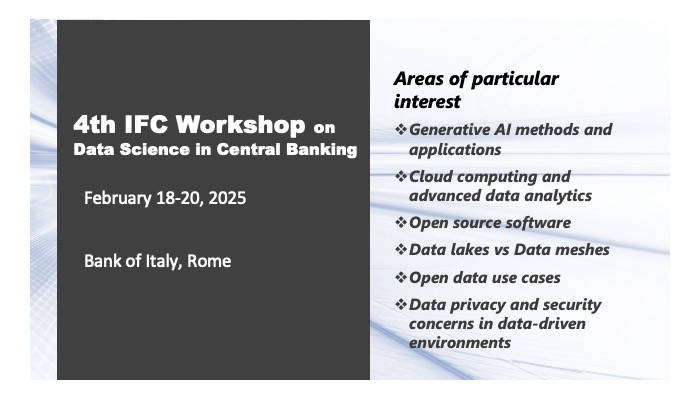 4th IFC Workshop on Data Science in Central Banking

February 18-20, 2025

Bank of Italy, Rome

Areas of particular interest

❖ Generative AI methods and applications

❖ Cloud computing and advanced data analytics

❖ Open source software

❖ Data lakes vs Data meshes

❖ Open data use cases

❖ Data privacy and security concerns in data-driven environments